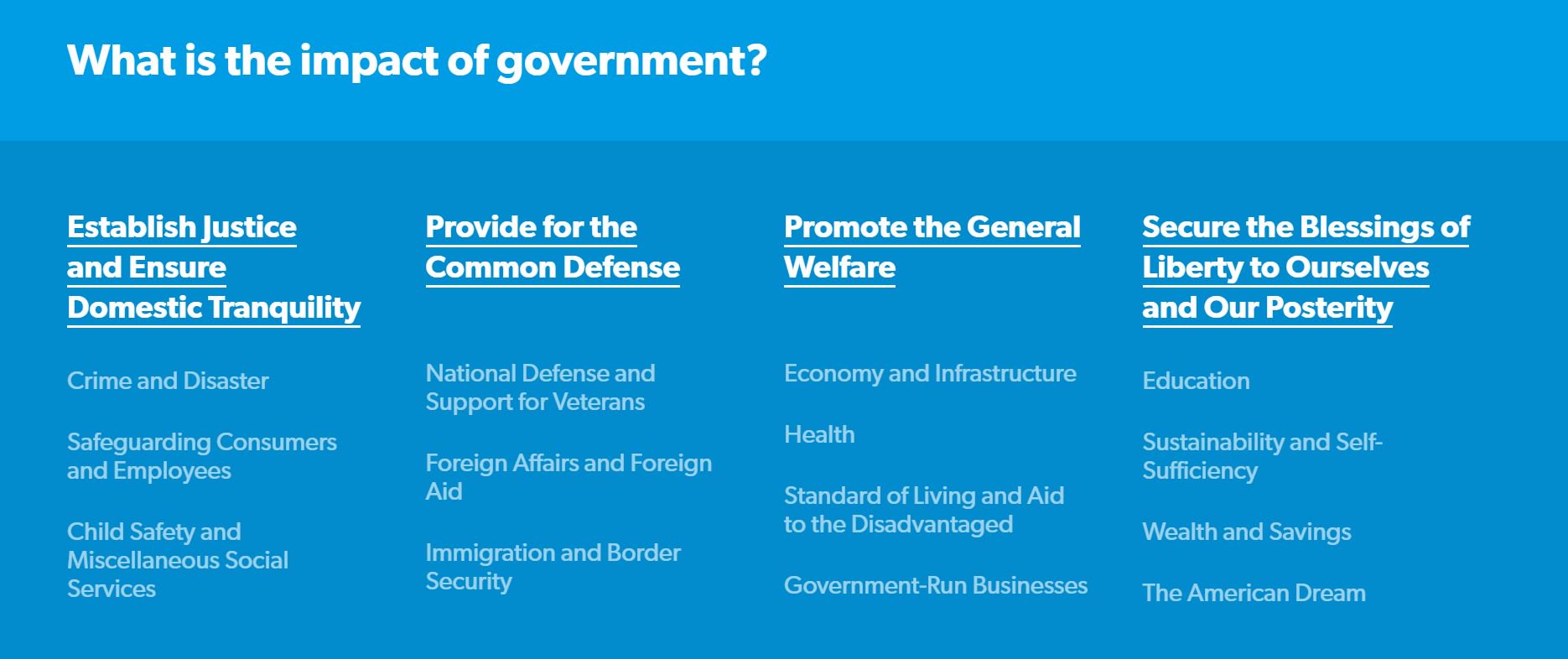 What is the impact of government?

Establish Justice and Ensure Domestic Tranquility

Crime and Disaster

Safeguarding Consumers and Employees

Child Safety and Miscellaneous Social Services

Provide for the Common Defense

National Defense and Support for Veterans

Foreign Affairs and Foreign Aid

Immigration and Border Security

Promote the General Welfare

Economy and Infrastructure

Health

Standard of Living and Aid to the Disadvantaged

Government-Run Businesses

Secure the Blessings of Liberty to Ourselves and Our Posterity

Education

Sustainability and Self-Sufficiency

Wealth and Savings

The American Dream